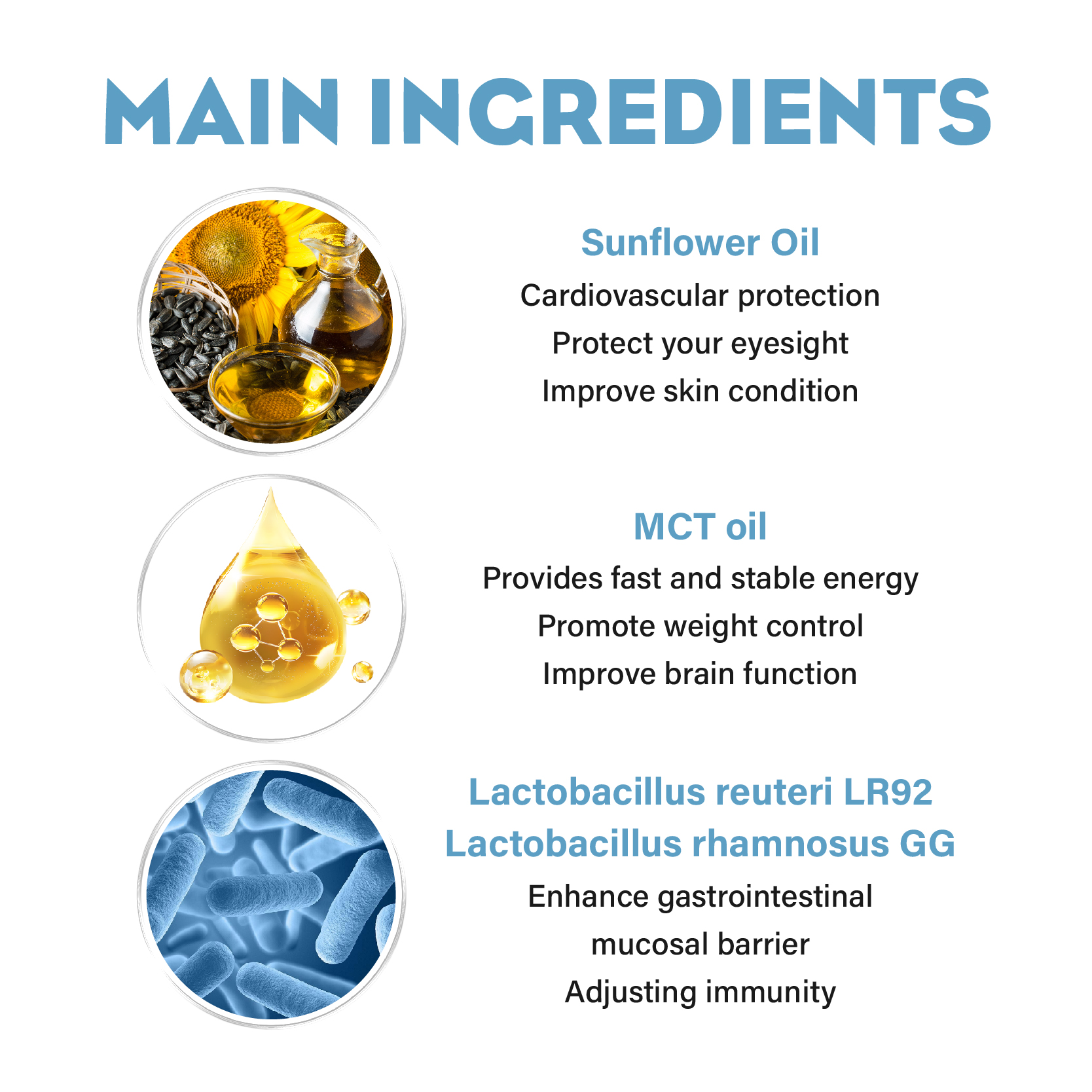 MAIN INGREDIENTS

Sunflower Oil
Cardiovascular protection
Protect your eyesight
Improve skin condition

MCT oil
Provides fast and stable energy
Promote weight control
Improve brain function

Lactobacillus reuteri LR92
Lactobacillus rhamnosus GG
Enhance gastrointestinal mucosal barrier
Adjusting immunity